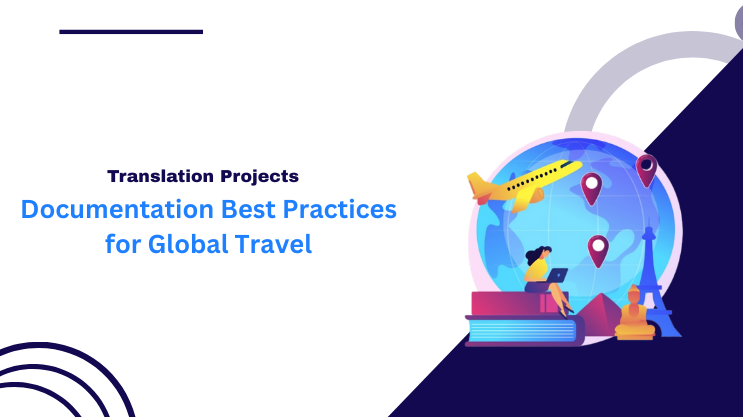 Translation Projects

Documentation Best Practices for Global Travel